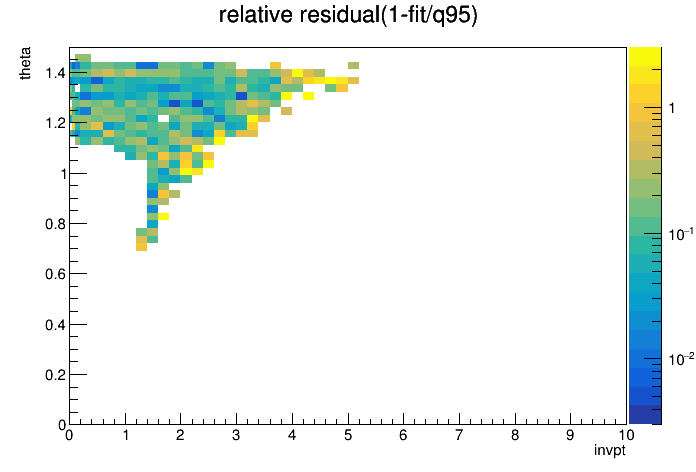 relative residual(1-fit/q95)

theta

1.4
1.2
1
0.8
0.6
0.4
0.2
0

0 1 2 3 4 5 6 7 8 9 10

invpt

1
$10^{-1}$
$10^{-2}$